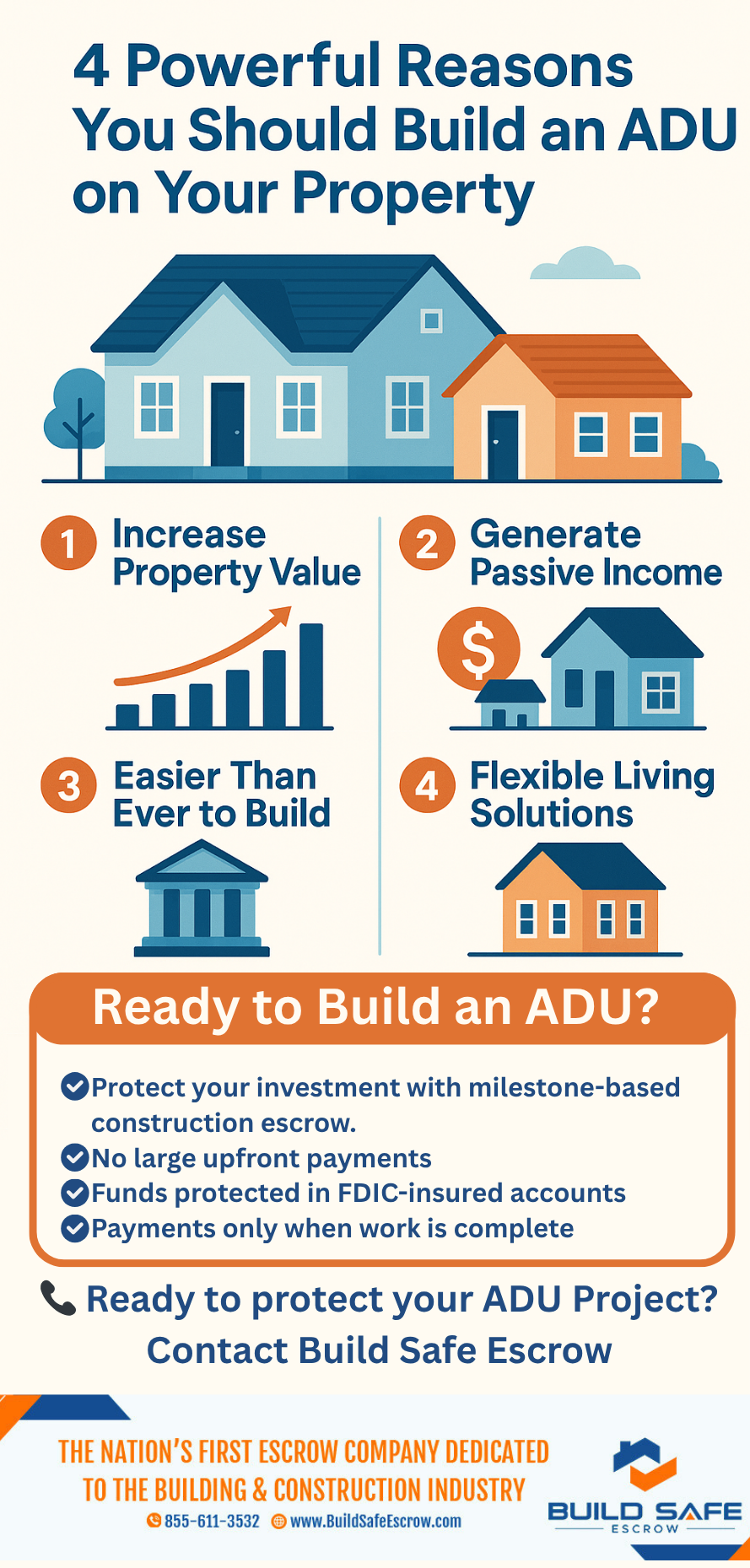 4 Powerful Reasons You Should Build an ADU on Your Property

1 Increase Property Value

2 Generate Passive Income

$

3 Easier Than Ever to Build

4 Flexible Living Solutions

Ready to Build an ADU?

Protect your investment with milestone-based construction escrow.
No large upfront payments
Funds protected in FDIC-insured accounts
Payments only when work is complete

Ready to protect your ADU Project? Contact Build Safe Escrow

THE NATION'S FIRST ESCROW COMPANY DEDICATED TO THE BUILDING & CONSTRUCTION INDUSTRY
855-611-3532 www.BuildSafeEscrow.com

BUILD SAFE ESCROW